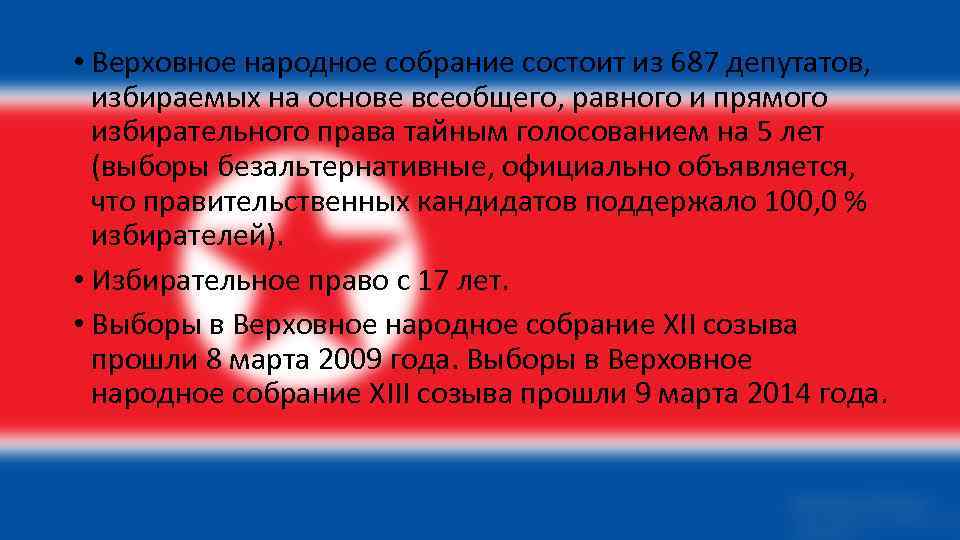 • Верховное народное собрание состоит из 687 депутатов, избираемых на основе всеобщего, равного и прямого избирательного права тайным голосованием на 5 лет (выборы безальтернативные, официально объявляется, что правительственных кандидатов поддержало 100,0 % избирателей).

• Избирательное право с 17 лет.

• Выборы в Верховное народное собрание XII созыва прошли 8 марта 2009 года. Выборы в Верховное народное собрание XIII созыва прошли 9 марта 2014 года.